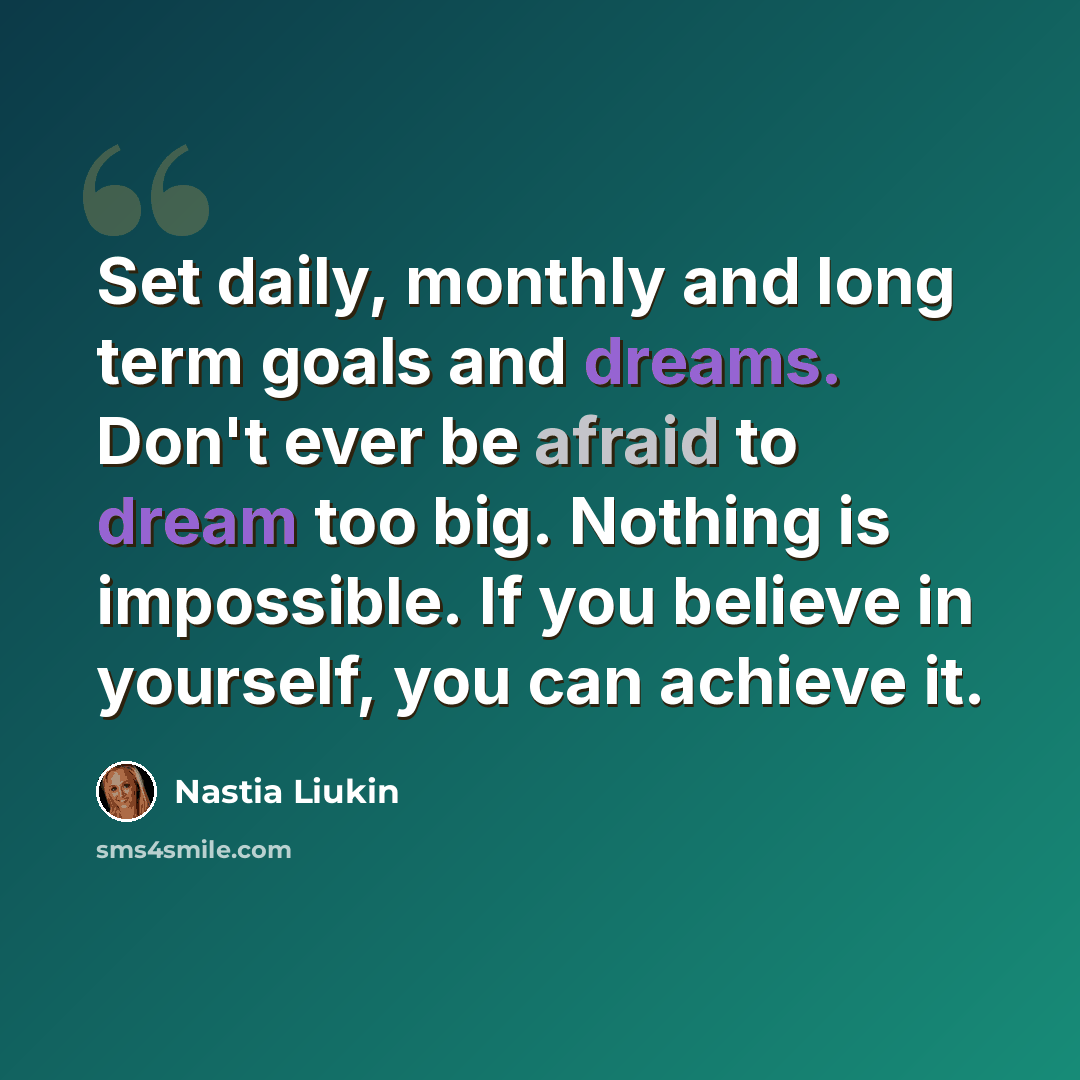 Set daily, monthly and long term goals and dreams. Don't ever be afraid to dream too big. Nothing is impossible. If you believe in yourself, you can achieve it.

Nastia Liukin

sms4smile.com